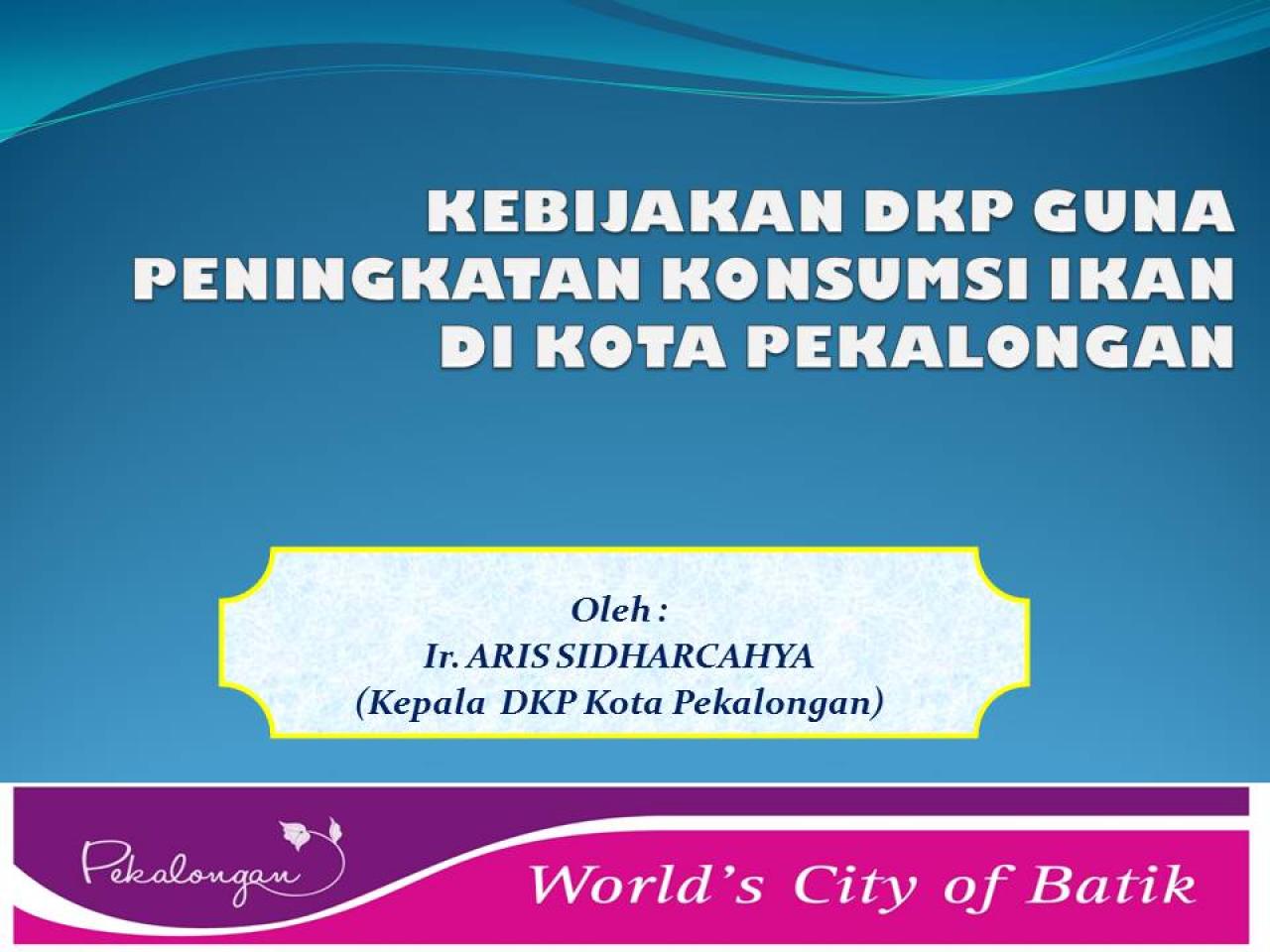 KEBIJAKAN DKP GUNA PENINGKATAN KONSUMSI IKAN DI KOTA PEKALONGAN

Oleh :
Ir. ARIS SIDHARCAHYA
(Kepala DKP Kota Pekalongan)

Pekalongan

World's City of Batik